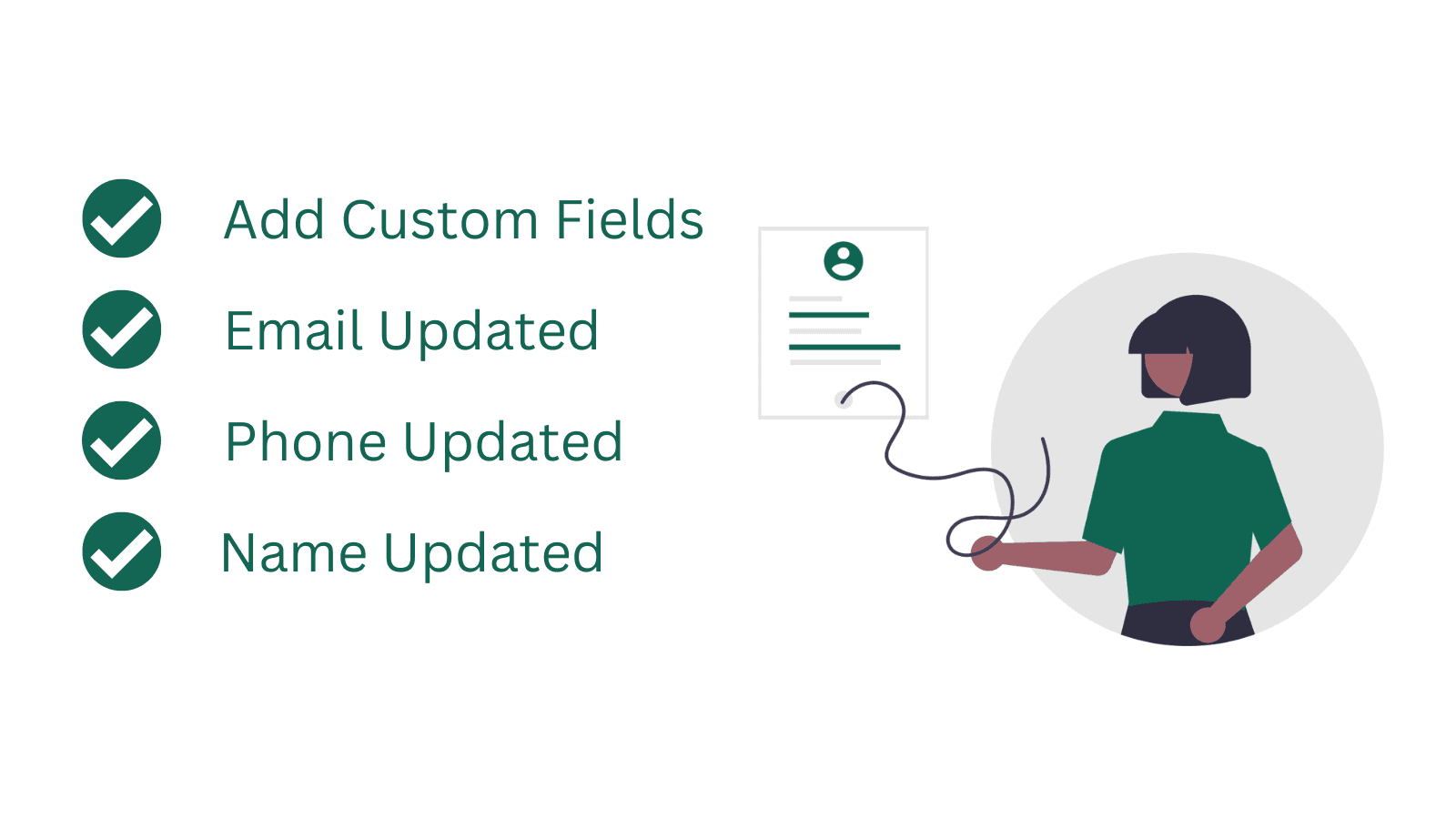 Add Custom Fields

Email Updated

Phone Updated

Name Updated